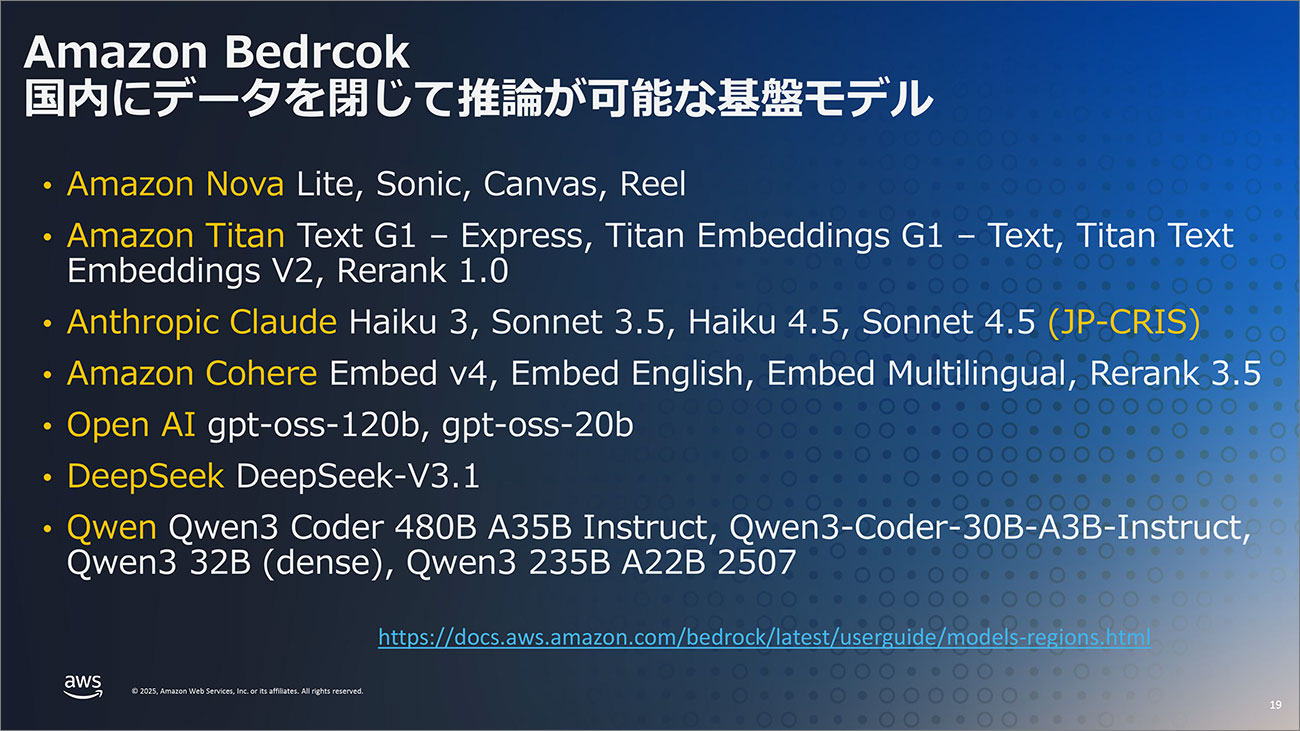 Amazon Bedrcok
国内にデータを閉じて推論が可能な基盤モデル

• Amazon Nova Lite, Sonic, Canvas, Reel
• Amazon Titan Text G1 – Express, Titan Embeddings G1 – Text, Titan Text Embeddings V2, Rerank 1.0
• Anthropic Claude Haiku 3, Sonnet 3.5, Haiku 4.5, Sonnet 4.5 (JP-CRIS)
• Amazon Cohere Embed v4, Embed English, Embed Multilingual, Rerank 3.5
• Open AI gpt-oss-120b, gpt-oss-20b
• DeepSeek DeepSeek-V3.1
• Qwen Qwen3 Coder 480B A35B Instruct, Qwen3-Coder-30B-A3B-Instruct, Qwen3 32B (dense), Qwen3 235B A22B 2507

https://docs.aws.amazon.com/bedrock/latest/userguide/models-regions.html

aws
© 2025, Amazon Web Services, Inc. or its affiliates. All rights reserved.

19